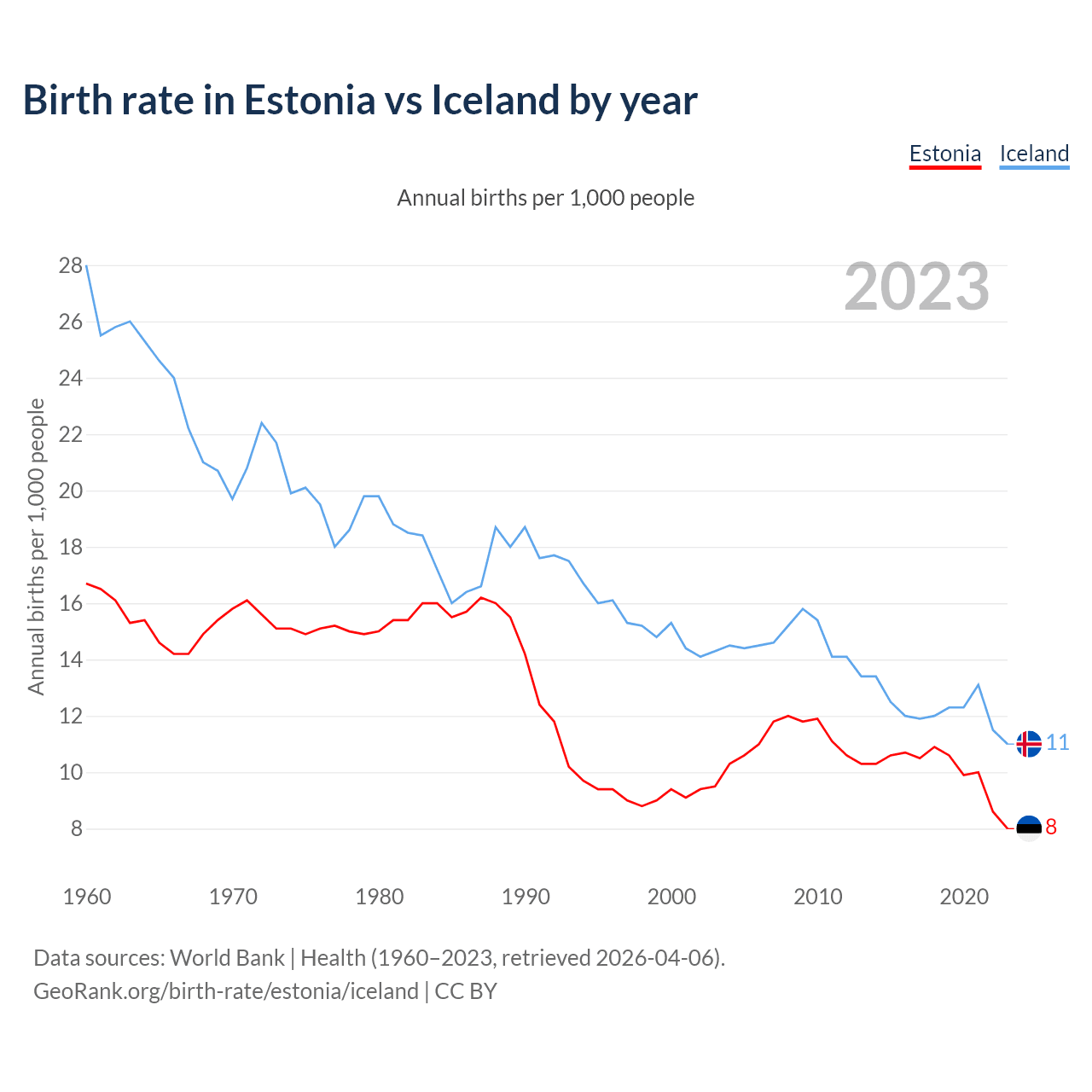 Birth rate in Estonia vs Iceland by year

Estonia Iceland

Annual births per 1,000 people

2023

Annual births per 1,000 people

28
26
24
22
20
18
16
14
12
10
8

11
8

1960 1970 1980 1990 2000 2010 2020

Data sources: World Bank | Health (1960–2023, retrieved 2026-04-06).
GeoRank.org/birth-rate/estonia/iceland | CC BY